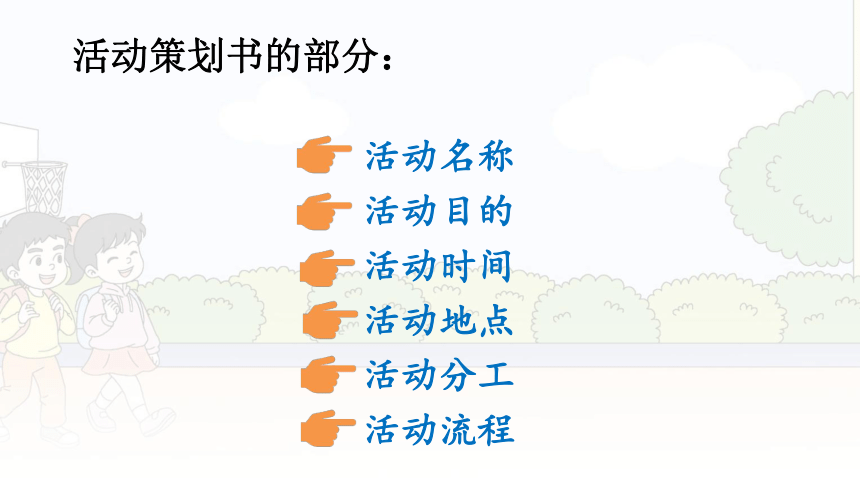 活动策划书的部分：

活动名称
活动目的
活动时间
活动地点
活动分工
活动流程